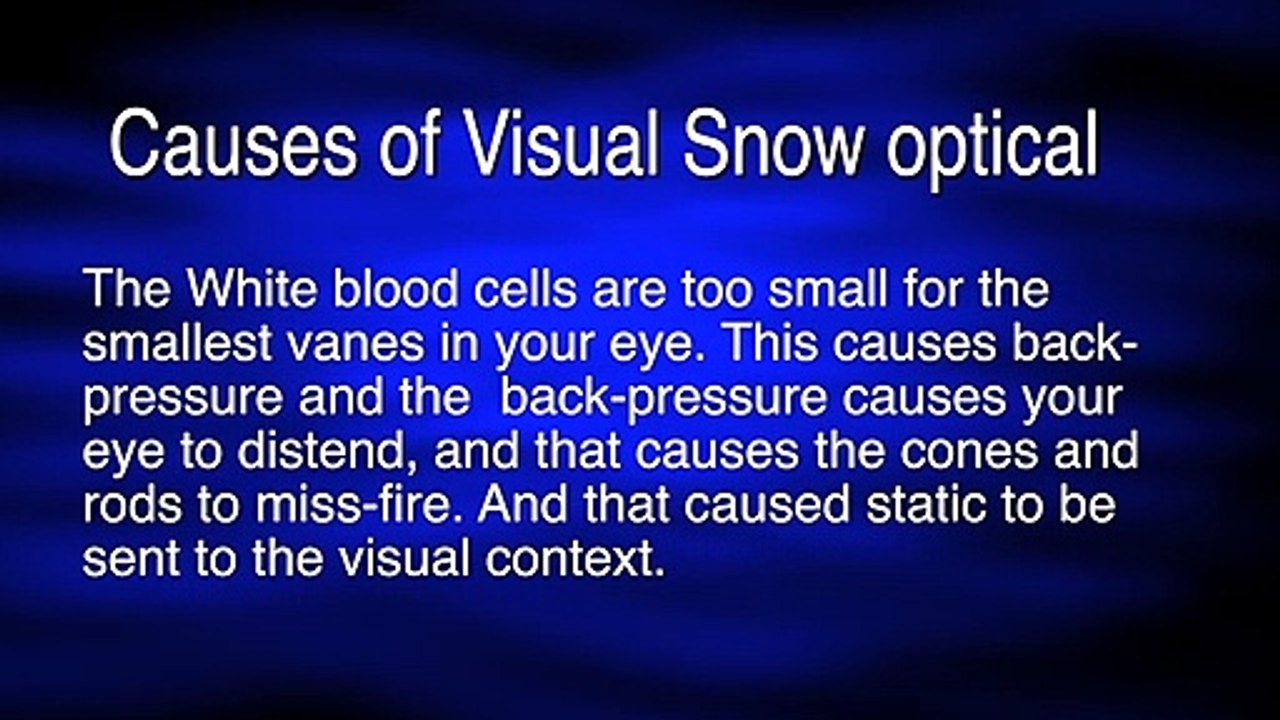 Causes of Visual Snow optical

The White blood cells are too small for the smallest vanes in your eye. This causes back-pressure and the back-pressure causes your eye to distend, and that causes the cones and rods to miss-fire. And that caused static to be sent to the visual context.